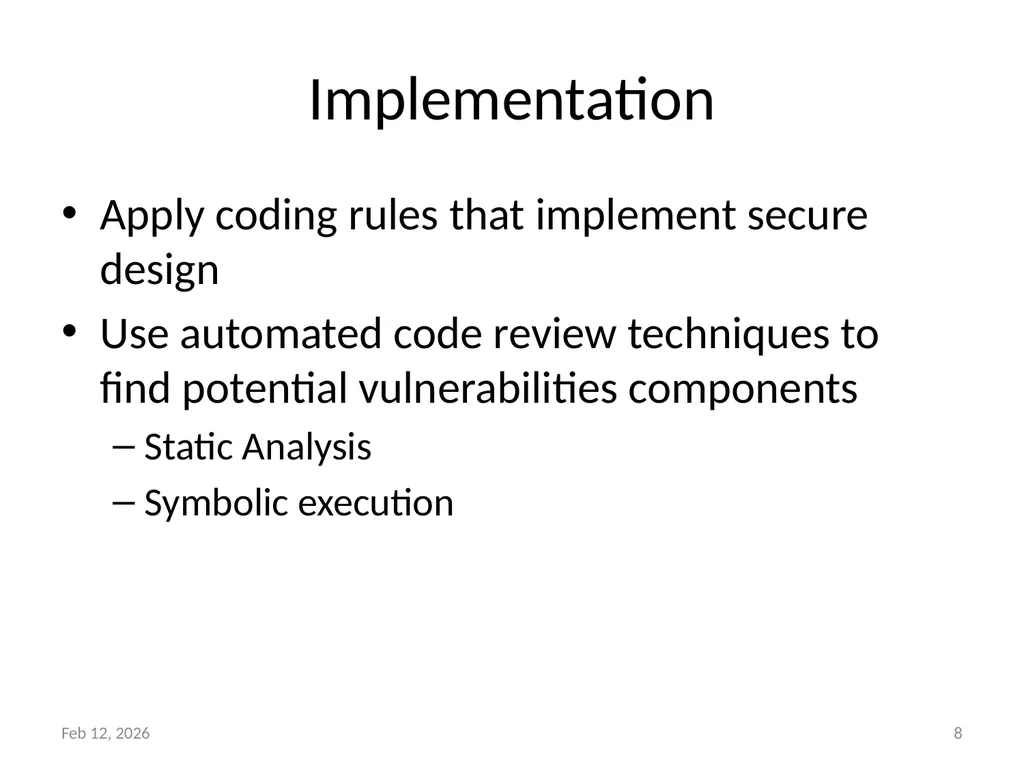 Implementation

• Apply coding rules that implement secure design
• Use automated code review techniques to find potential vulnerabilities components
– Static Analysis
– Symbolic execution

Feb 12, 2026

8